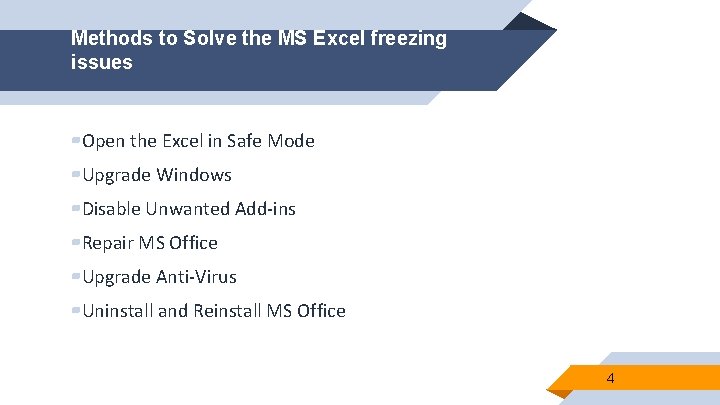 Methods to Solve the MS Excel freezing issues

Open the Excel in Safe Mode

Upgrade Windows

Disable Unwanted Add-ins

Repair MS Office

Upgrade Anti-Virus

Uninstall and Reinstall MS Office

4